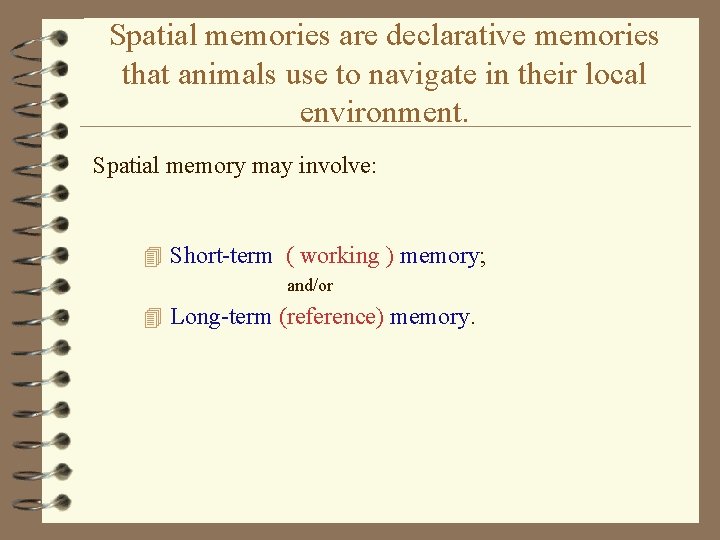 Spatial memories are declarative memories that animals use to navigate in their local environment.

Spatial memory may involve:

Short-term ( working ) memory;
and/or
Long-term (reference) memory.